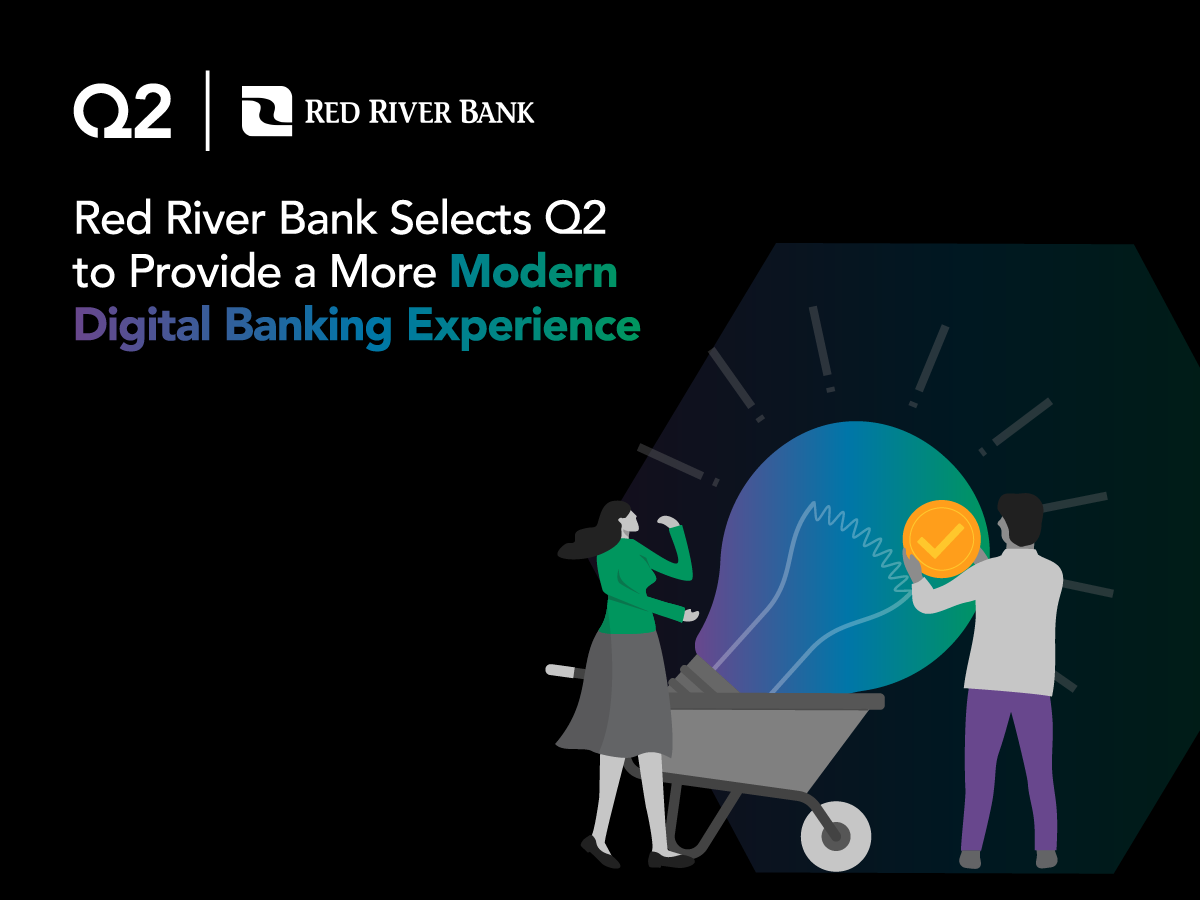 Q2 | RED RIVER BANK

Red River Bank Selects Q2 to Provide a More Modern Digital Banking Experience